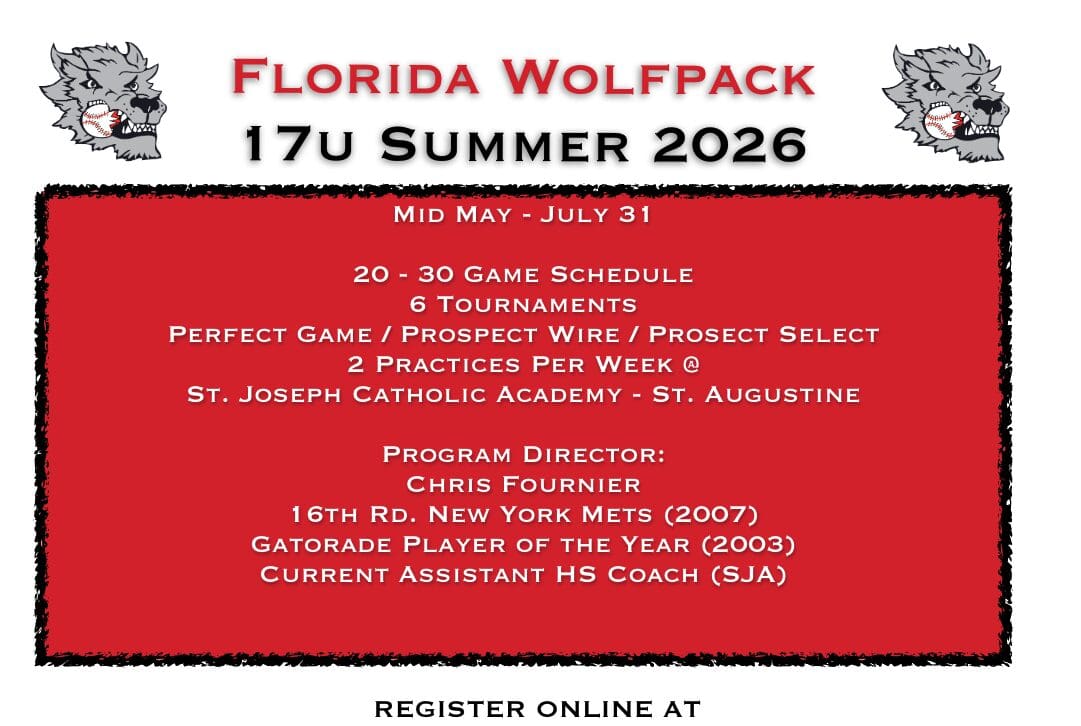 Florida Wolfpack
17u Summer 2026

Mid May - July 31

20 - 30 Game Schedule
6 Tournaments
Perfect Game / Prospect Wire / Prosect Select
2 Practices Per Week @
St. Joseph Catholic Academy - St. Augustine

Program Director:
Chris Fournier
16th Rd. New York Mets (2007)
Gatorade Player of the Year (2003)
Current Assistant HS Coach (SJA)

REGISTER ONLINE AT